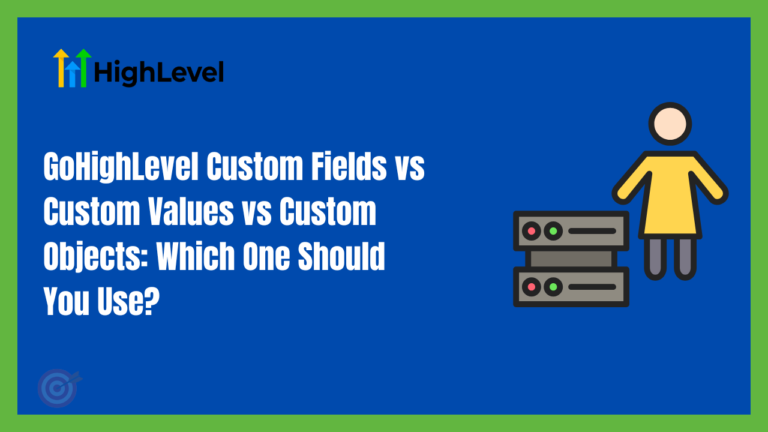 HighLevel

GoHighLevel Custom Fields vs Custom Values vs Custom Objects: Which One Should You Use?